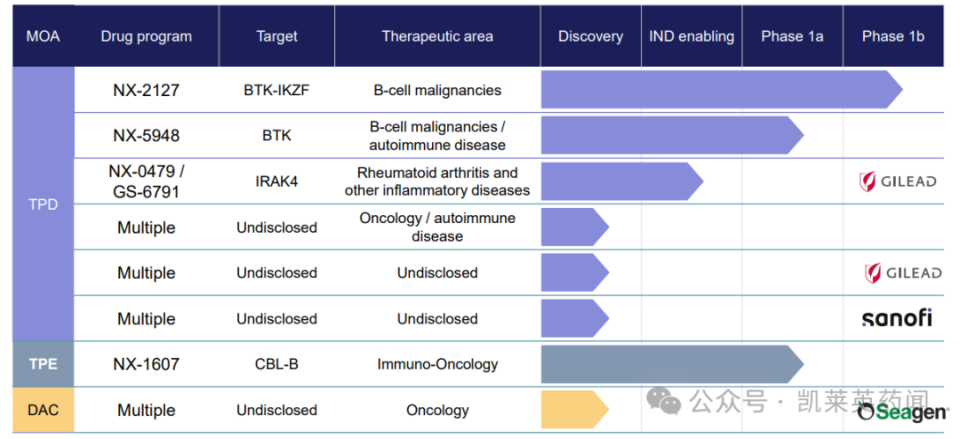 | MOA | Drug program | Target | Therapeutic area | Discovery | IND enabling | Phase 1a | Phase 1b |
|---|---|---|---|---|---|---|---|
| TPD | NX-2127 | BTK-IKZF | B-cell malignancies | | | | |
| | NX-5948 | BTK | B-cell malignancies / autoimmune disease | | | | |
| | NX-0479 / GS-6791 | IRAK4 | Rheumatoid arthritis and other inflammatory diseases | | | | GILEAD |
| | Multiple | Undisclosed | Oncology / autoimmune disease | | | | |
| | Multiple | Undisclosed | Undisclosed | | | | GILEAD |
| | Multiple | Undisclosed | Undisclosed | | | | sanofi |
| TPE | NX-1607 | CBL-B | Immuno-Oncology | | | | |
| DAC | Multiple | Undisclosed | Oncology | | | | Seagen |

公众号 · 凯莱英药闻